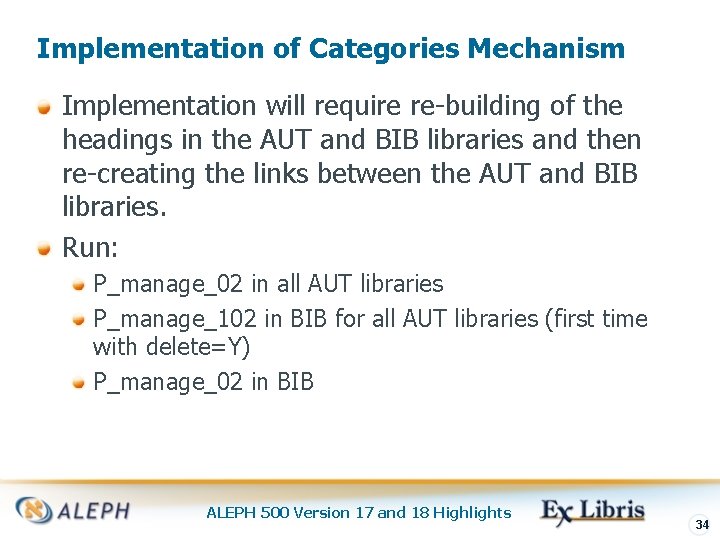 Implementation of Categories Mechanism

Implementation will require re-building of the headings in the AUT and BIB libraries and then re-creating the links between the AUT and BIB libraries.

Run:

P_manage_02 in all AUT libraries

P_manage_102 in BIB for all AUT libraries (first time with delete=Y)

P_manage_02 in BIB

ALEPH

ALEPH 500 Version 17 and 18 Highlights

Ex Libris

34